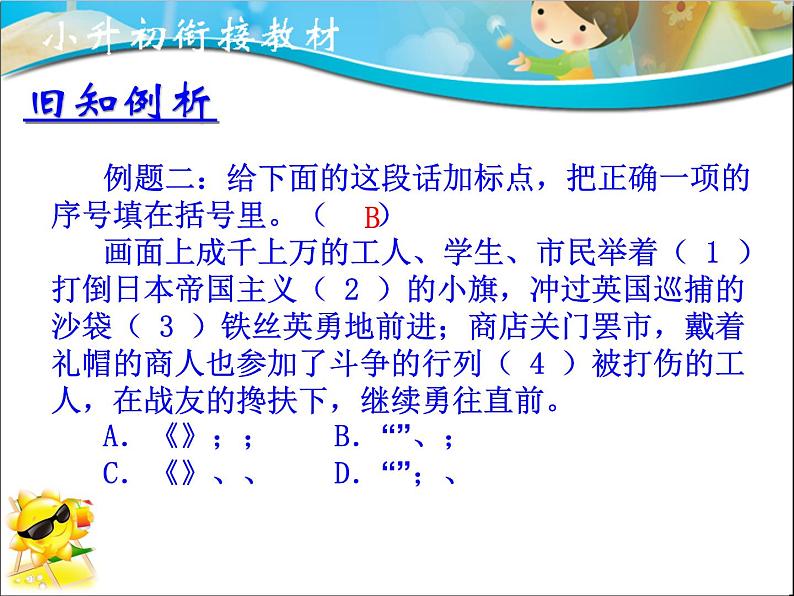 小升初衔接教材

旧知例析

例题二：给下面的这段话加标点，把正确一项的序号填在括号里。（ B）

画面上成千上万的工人、学生、市民举着（ 1 ）打倒日本帝国主义（ 2 ）的小旗，冲过英国巡捕的沙袋（ 3 ）铁丝英勇地前进；商店关门罢市，戴着礼帽的商人也参加了斗争的行列（ 4 ）被打伤的工人，在战友的搀扶下，继续勇往直前。

A. 《》；；　　B. “”、；

C. 《》、、　　D. “”；、